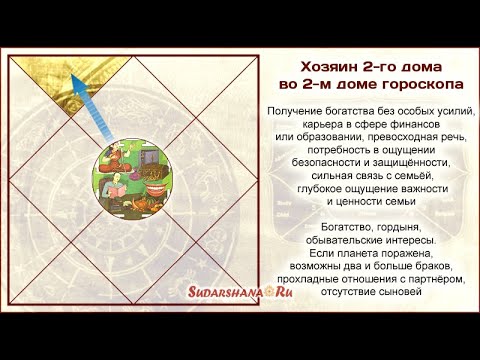 Хозяин 2-го дома во 2-м доме гороскопа

Получение богатства без особых усилий, карьера в сфере финансов или образовании, превосходная речь, потребность в ощущении безопасности и защищённости, сильная связь с семьёй, глубокое ощущение важности и ценности семьи

Богатство, гордыня, обывательские интересы. Если планета поражена, возможны два и больше браков, прохладные отношения с партнёром, отсутствие сыновей

SUDARSHANA Ru